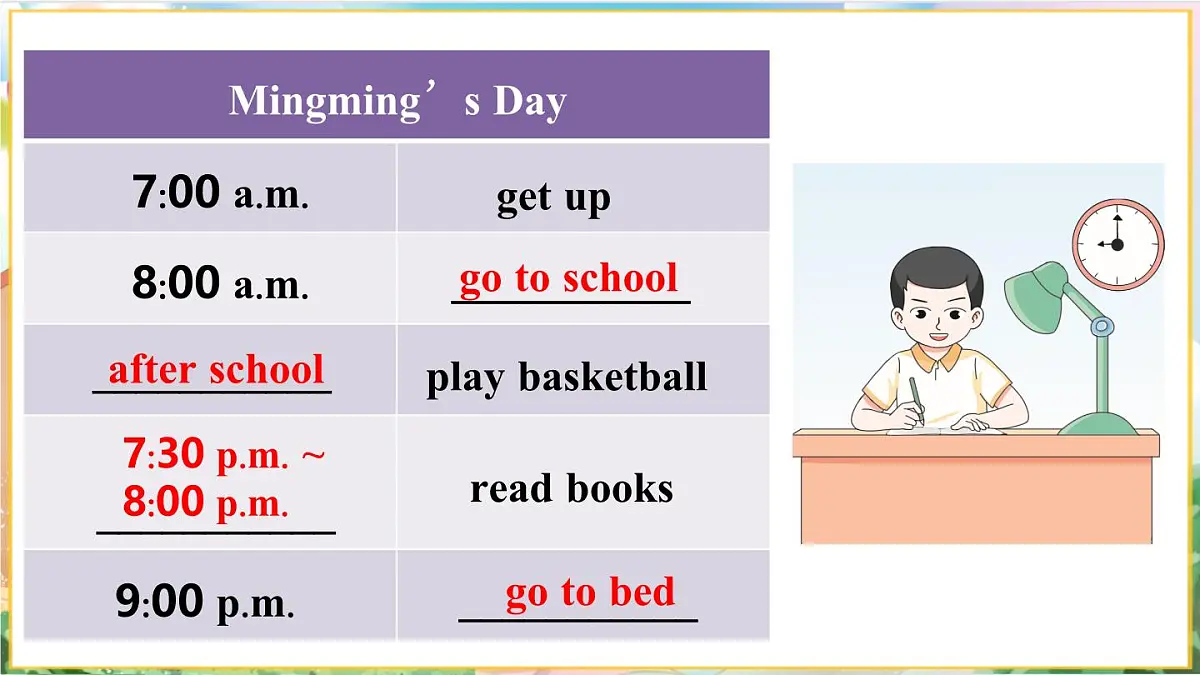 | Mingming’s Day | |
|---|---|
| 7:00 a.m. | get up |
| 8:00 a.m. | go to school |
| after school | play basketball |
| 7:30 p.m. ~ 8:00 p.m. | read books |
| 9:00 p.m. | go to bed |